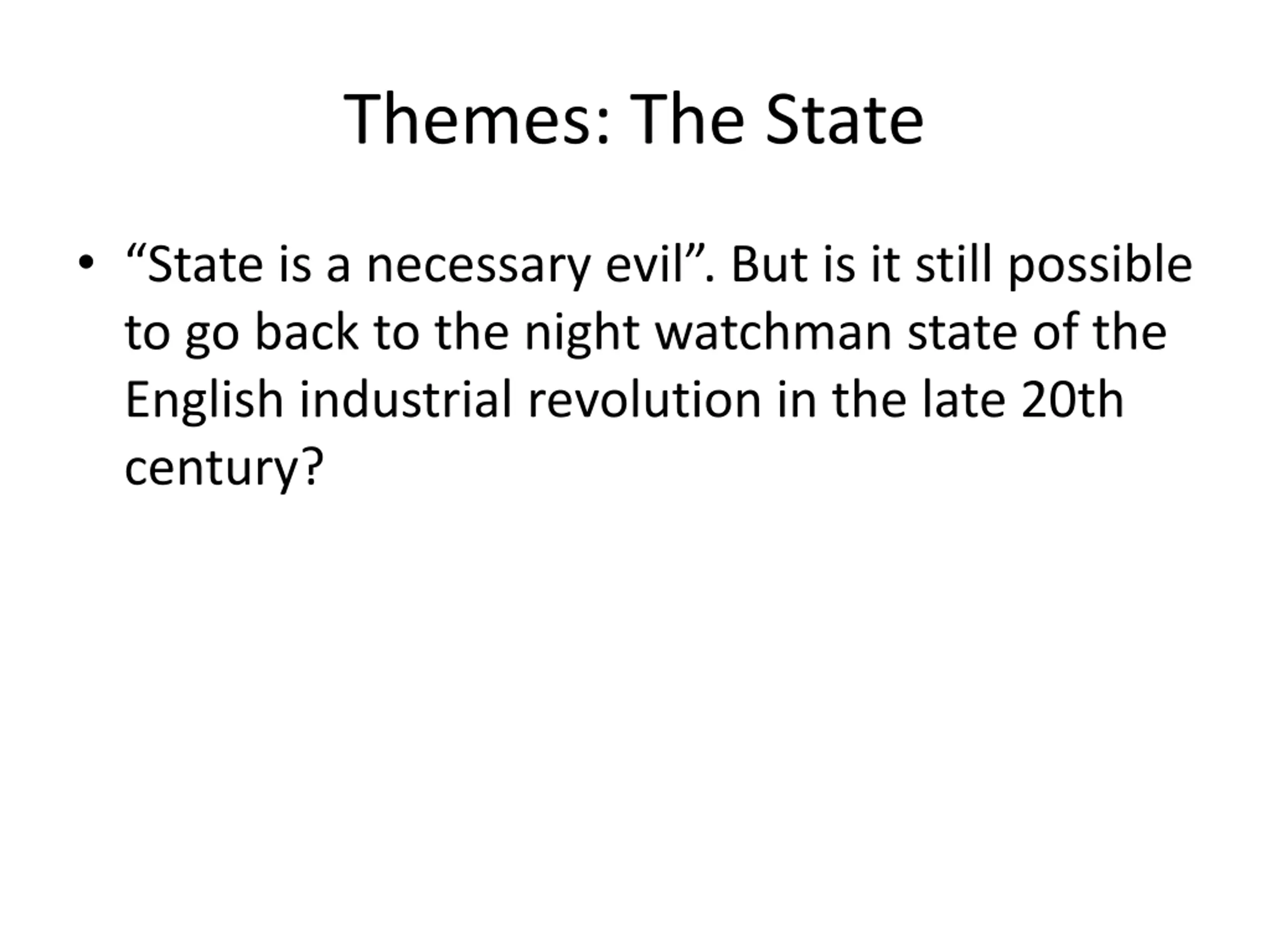 Themes: The State

• “State is a necessary evil”. But is it still possible to go back to the night watchman state of the English industrial revolution in the late 20th century?